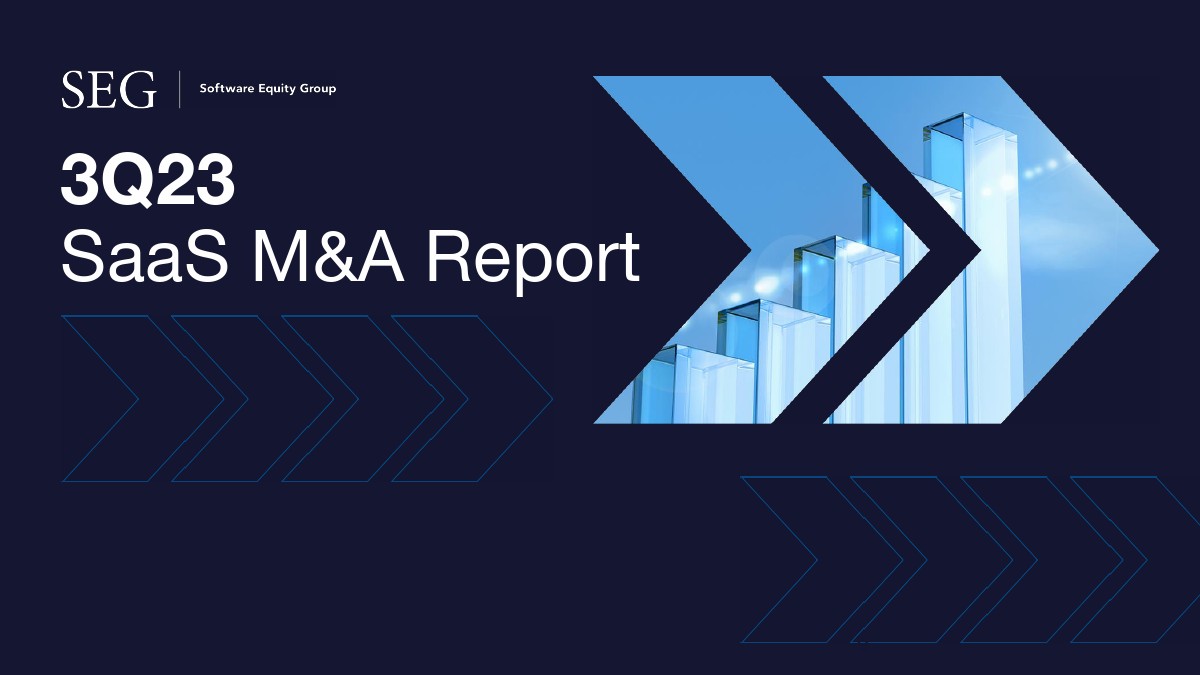 SEG | Software Equity Group

3Q23
SaaS M&A Report